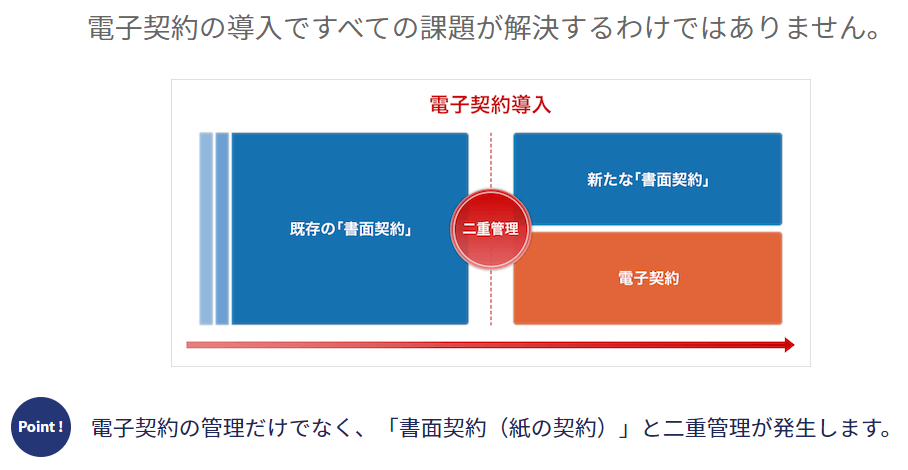 電子契約の導入ですべての課題が解決するわけではありません。

電子契約導入

既存の「書面契約」

二重管理

新たな「書面契約」

電子契約

Point !

電子契約の管理だけでなく、「書面契約（紙の契約）」と二重管理が発生します。